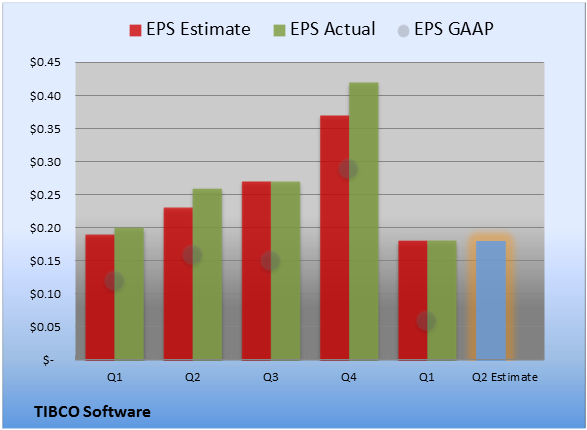 EPS Estimate EPS Actual EPS GAAP

$0.45
$0.40
$0.35
$0.30
$0.25
$0.20
$0.15
$0.10
$0.05
$-

Q1 Q2 Q3 Q4 Q1 Q2 Estimate

TIBCO Software